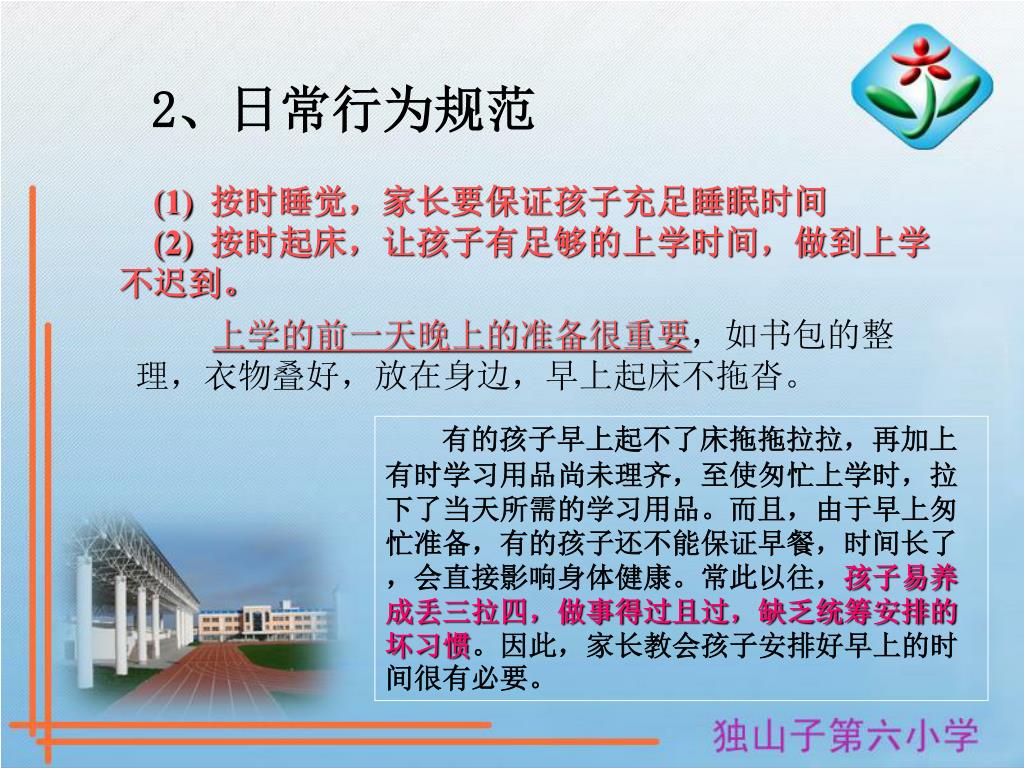 2、日常行为规范

(1) 按时睡觉，家长要保证孩子充足睡眠时间
(2) 按时起床，让孩子有足够的上学时间，做到上学不迟到。

上学的前一天晚上的准备很重要，如书包的整理，衣物叠好，放在身边，早上起床不拖沓。

有的孩子早上起不了床拖拖拉拉，再加上有时学习用品尚未理齐，至使匆忙上学时，拉下了当天所需的学习用品。而且，由于早上匆忙准备，有的孩子还不能保证早餐，时间长了，会直接影响身体健康。常此以往，孩子易养成丢三拉四，做事得过且过，缺乏统筹安排的坏习惯。因此，家长教会孩子安排好早上的时间很有必要。

独山子第六小学